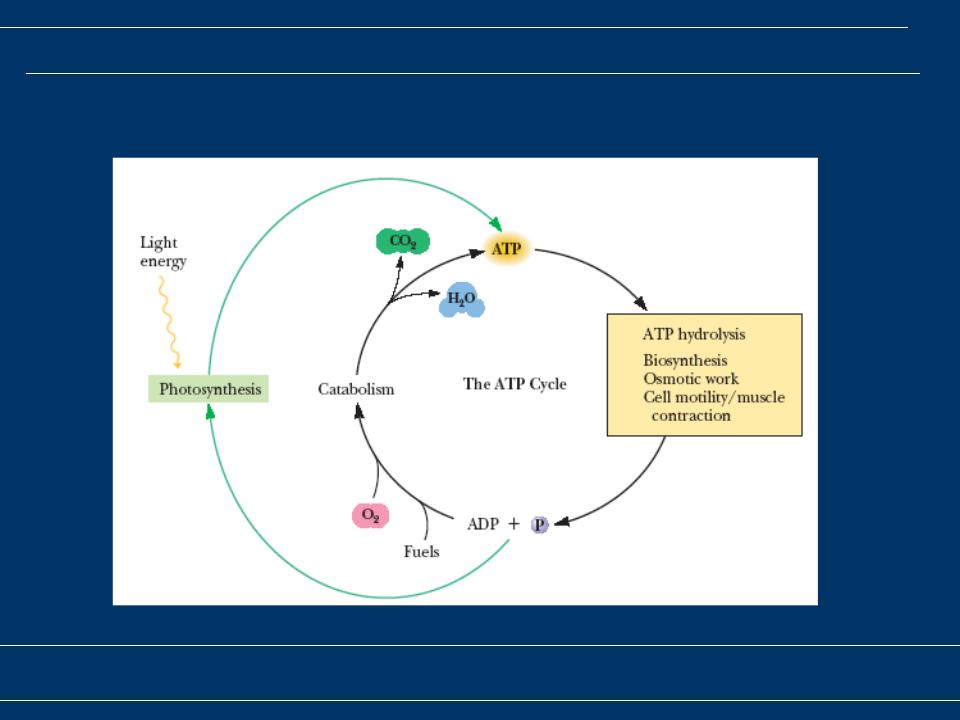 Light energy

Photosynthesis

$CO_2$

ATP

$H_2O$

Catabolism

The ATP Cycle

ATP hydrolysis

Biosynthesis
Osmotic work
Cell motility/muscle contraction

$O_2$

Fuels

ADP + P